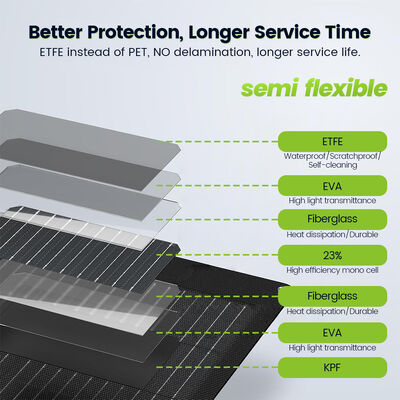 Better Protection, Longer Service Time

ETFE instead of PET, NO delamination, longer service life.

semi flexible

ETFE
Waterproof/Scratchproof/Self-cleaning

EVA
High light transmittance

Fiberglass
Heat dissipation/Durable

23%
High efficiency mono cell

Fiberglass
Heat dissipation/Durable

EVA
High light transmittance

KPF